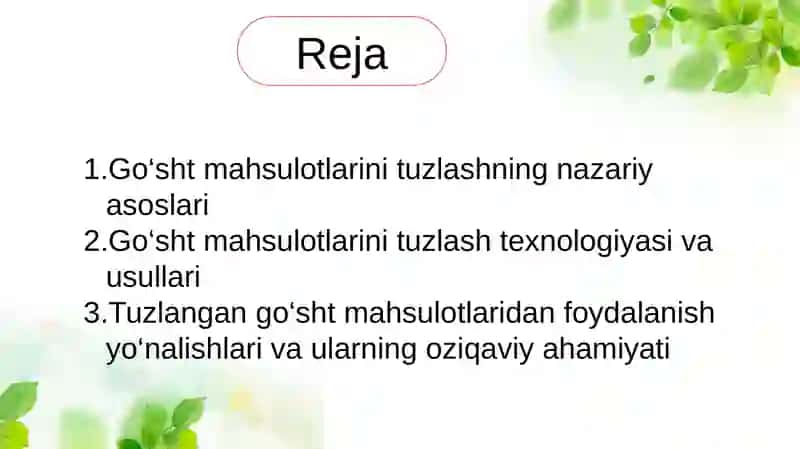 Reja

1.Go‘sht mahsulotlarini tuzlashning nazariy asoslari
2.Go‘sht mahsulotlarini tuzlash texnologiyasi va usullari
3.Tuzlangan go‘sht mahsulotlaridan foydalanish yo‘nalishlari va ularning oziqaviy ahamiyati